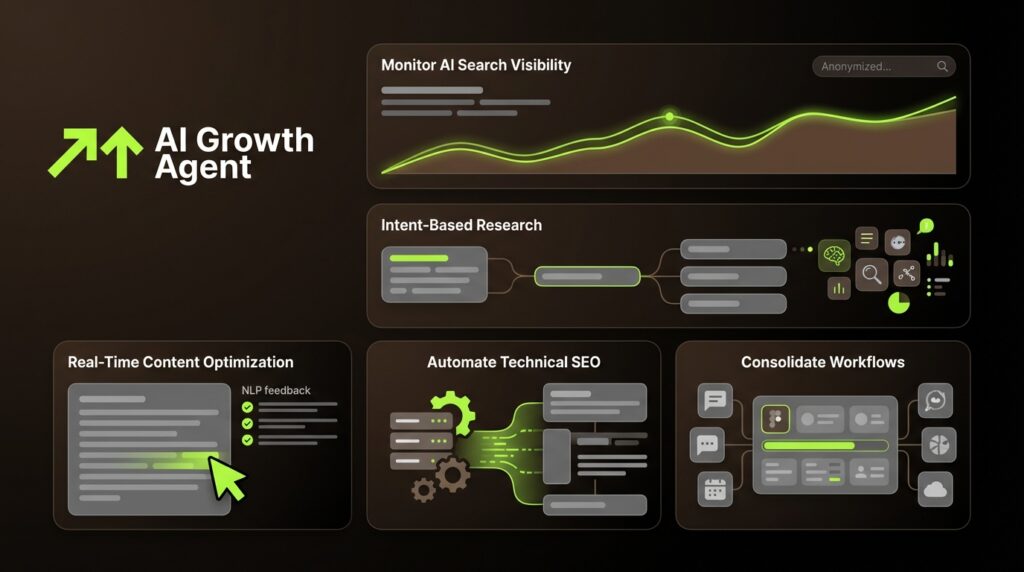 AI Growth Agent

Monitor AI Search Visibility

Anonymized...

Intent-Based Research

Real-Time Content Optimization

NLP feedback

Automate Technical SEO

Consolidate Workflows